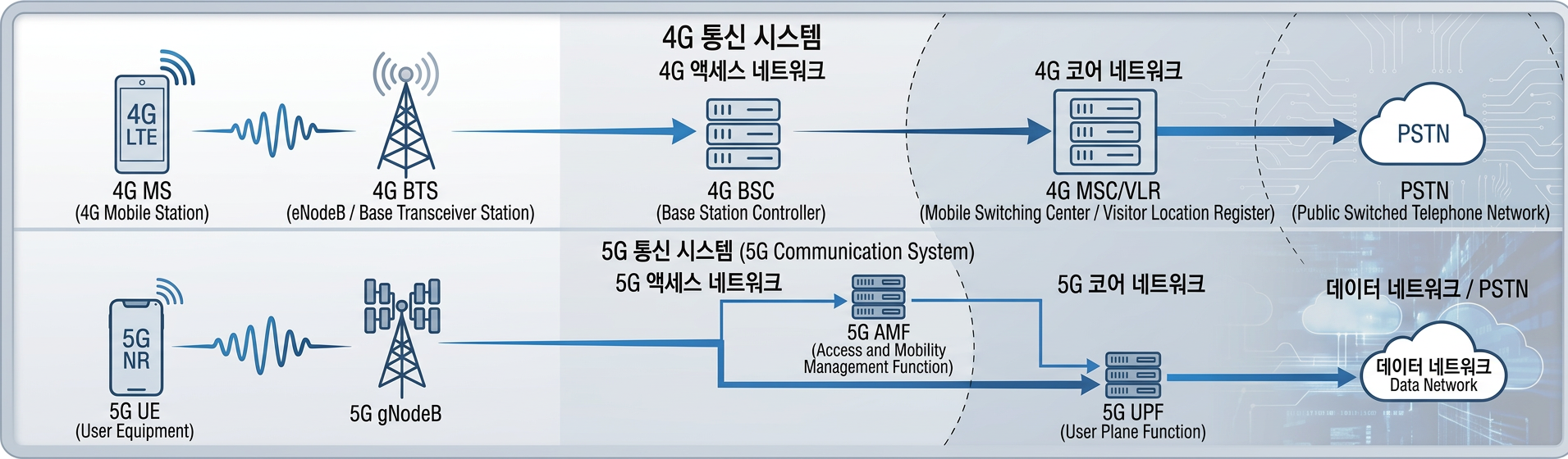 4G 통신 시스템
4G 액세스 네트워크
4G 코어 네트워크

4G
LTE

4G MS
(4G Mobile Station)

4G BTS
(eNodeB / Base Transceiver Station)

4G BSC
(Base Station Controller)

4G MSC/VLR
(Mobile Switching Center / Visitor Location Register)

PSTN

PSTN
(Public Switched Telephone Network)

5G 통신 시스템 (5G Communication System)
5G 액세스 네트워크
5G 코어 네트워크
데이터 네트워크 / PSTN

5G
NR

5G UE
(User Equipment)

5G gNodeB

5G AMF
(Access and Mobility Management Function)

5G UPF
(User Plane Function)

데이터 네트워크
Data Network